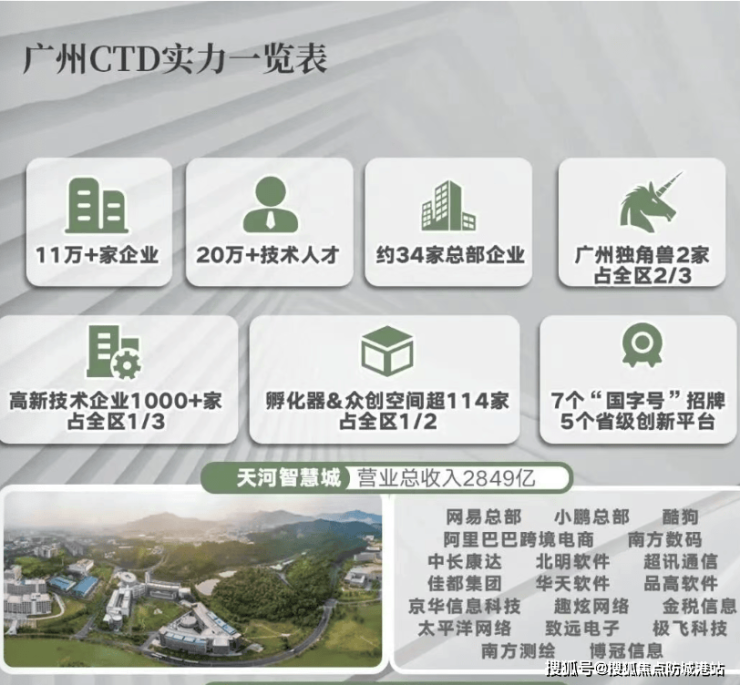 广州CTD实力一览表

11万+家企业

20万+技术人才

约34家总部企业

广州独角兽2家 占全区2/3

高新技术企业1000+家 占全区1/3

孵化器&众创空间超114家 占全区1/2

7个“国字号”招牌 5个省级创新平台

天河智慧城 营业总收入2849亿

网易总部 小鹏总部 酷狗
阿里巴巴跨境电商 南方数码
中长康达 北明软件 超讯通信
佳都集团 华天软件 品高软件
京华信息科技 趣炫网络 金税信息
太平洋网络 致远电子 极飞科技
南方测绘 博冠信息

搜狐号@搜狐焦点防城港站